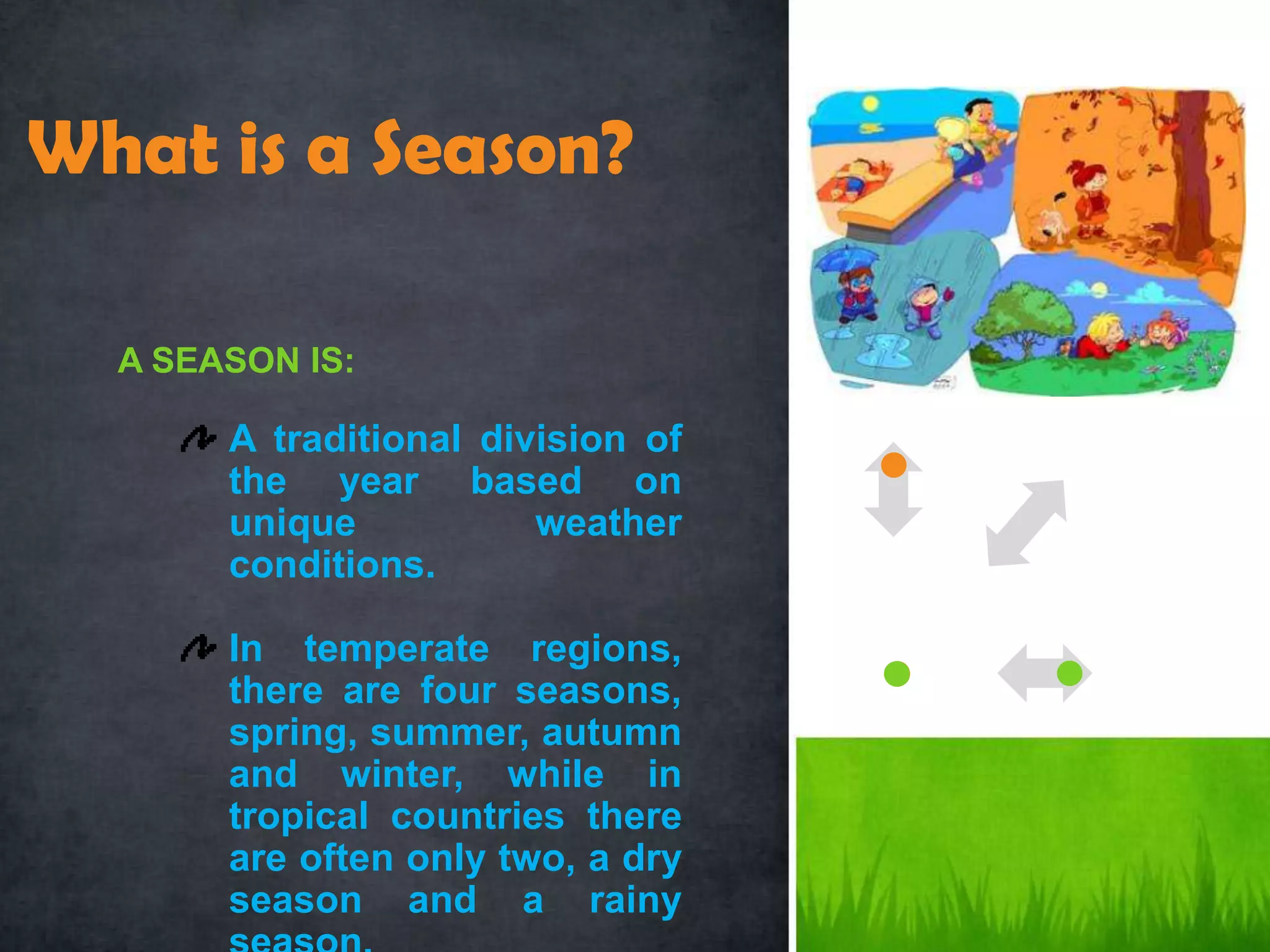 What is a Season?

A SEASON IS:

A traditional division of the year based on unique weather conditions.

In temperate regions, there are four seasons, spring, summer, autumn and winter, while in tropical countries there are often only two, a dry season and a rainy season.